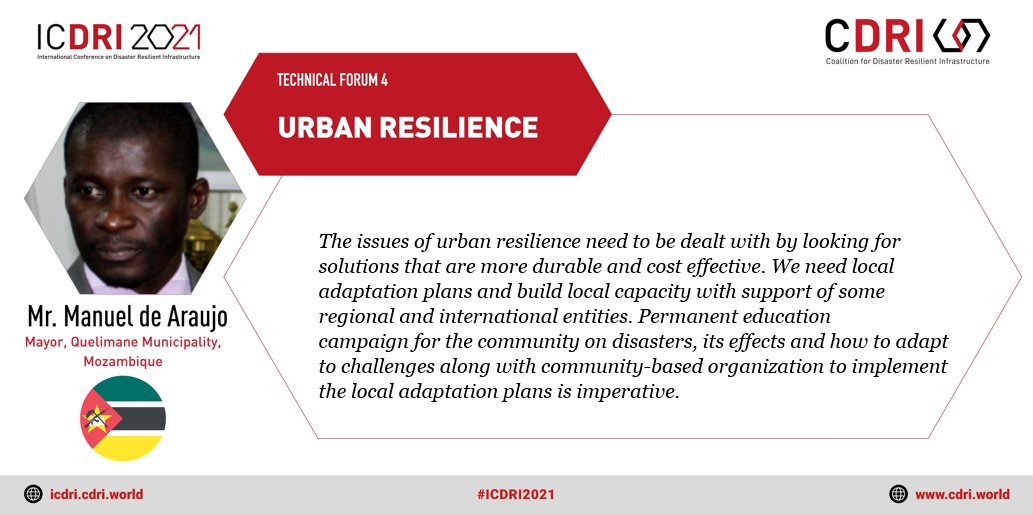 ICDRI 2021
International Conference on Disaster Resilient Infrastructure

CDRI
Coalition for Disaster Resilient Infrastructure

TECHNICAL FORUM 4

URBAN RESILIENCE

Mr. Manuel de Araujo
Mayor, Quelimane Municipality, Mozambique

The issues of urban resilience need to be dealt with by looking for solutions that are more durable and cost effective. We need local adaptation plans and build local capacity with support of some regional and international entities. Permanent education campaign for the community on disasters, its effects and how to adapt to challenges along with community-based organization to implement the local adaptation plans is imperative.

icdri.cdri.world

#ICDRI2021

www.cdri.world